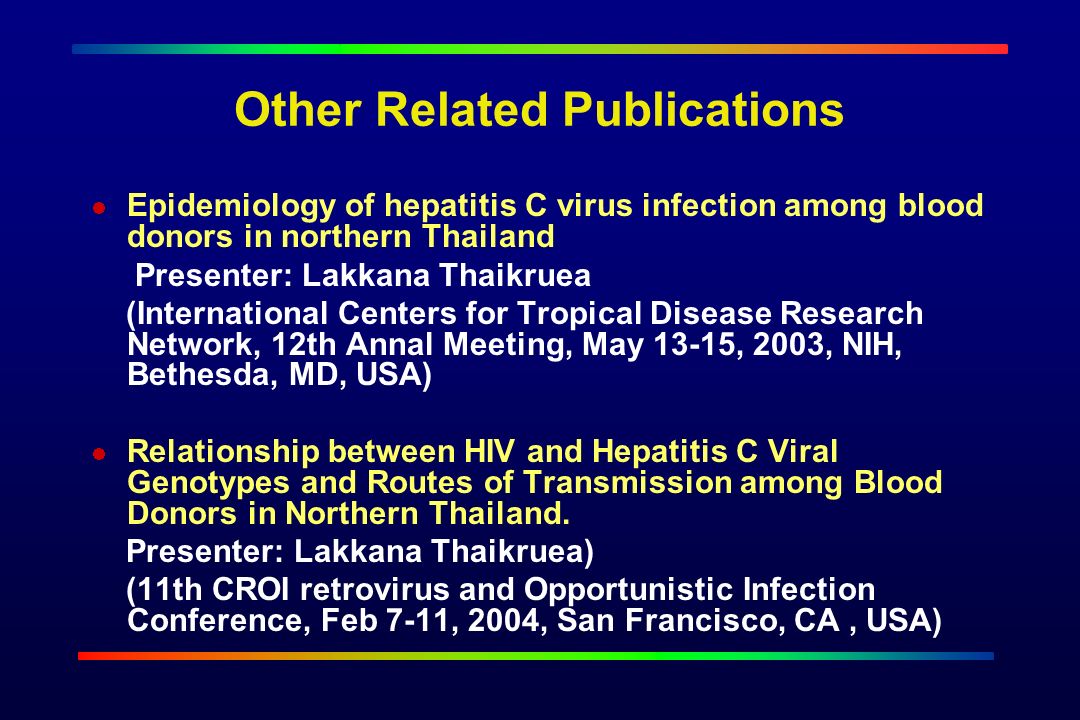 Other Related Publications

Epidemiology of hepatitis C virus infection among blood donors in northern Thailand

Presenter: Lakkana Thaikruea

(International Centers for Tropical Disease Research Network, 12th Annal Meeting, May 13-15, 2003, NIH, Bethesda, MD, USA)

Relationship between HIV and Hepatitis C Viral Genotypes and Routes of Transmission among Blood Donors in Northern Thailand.

Presenter: Lakkana Thaikruea)

(11th CROI retrovirus and Opportunistic Infection Conference, Feb 7-11, 2004, San Francisco, CA , USA)